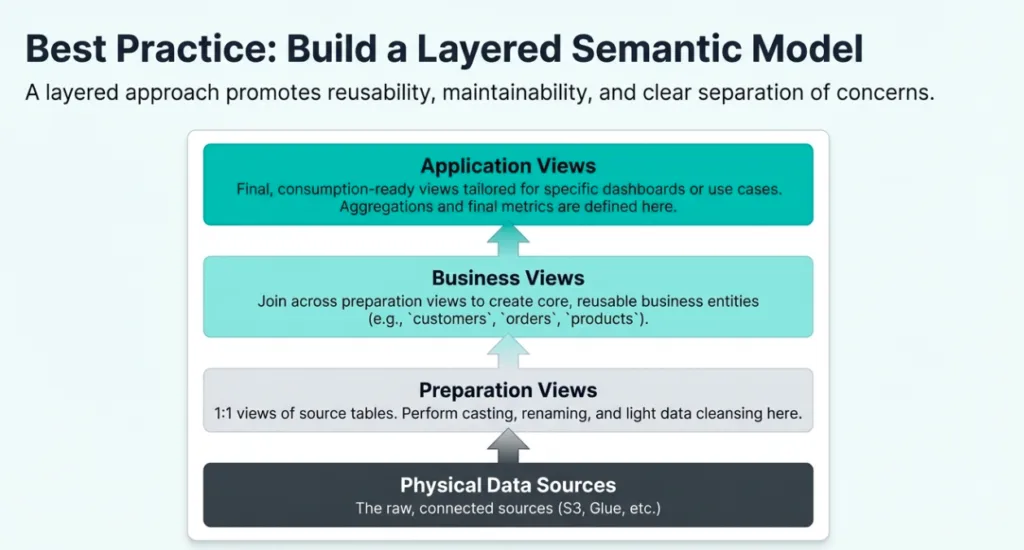 Best Practice: Build a Layered Semantic Model

A layered approach promotes reusability, maintainability, and clear separation of concerns.

Application Views
Final, consumption-ready views tailored for specific dashboards or use cases. Aggregations and final metrics are defined here.

Business Views
Join across preparation views to create core, reusable business entities (e.g., `customers`, `orders`, `products`).

Preparation Views
1:1 views of source tables. Perform casting, renaming, and light data cleansing here.

Physical Data Sources
The raw, connected sources (S3, Glue, etc.)